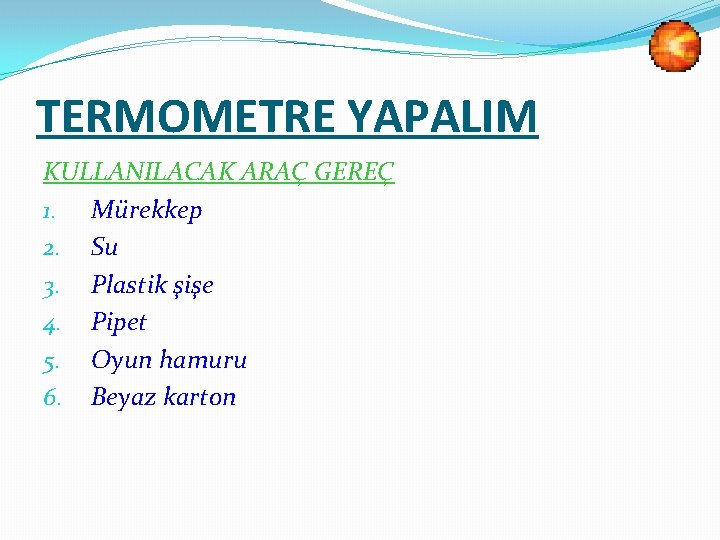 TERMOMETRE YAPALIM

KULLANILACAK ARAÇ GEREÇ

1. Mürekkep
2. Su
3. Plastik şişe
4. Pipet
5. Oyun hamuru
6. Beyaz karton